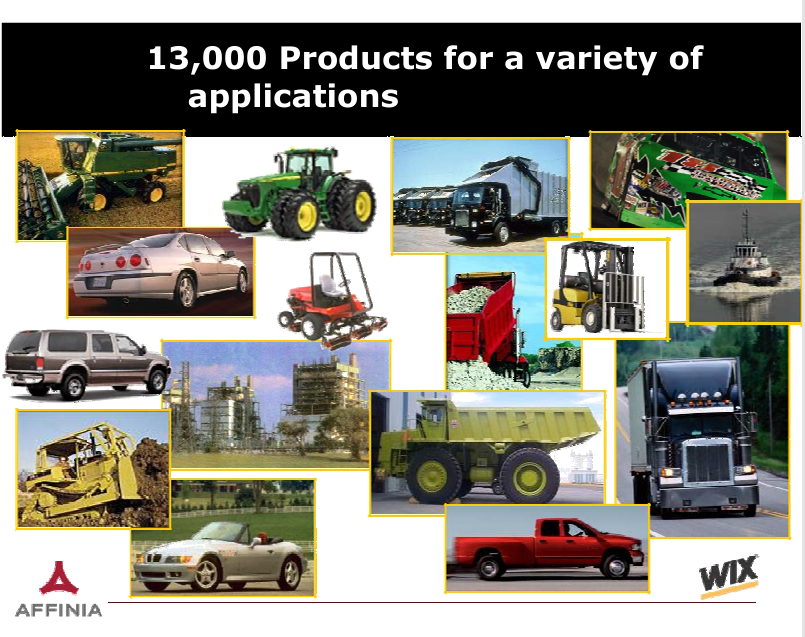 13,000 Products for a variety of applications

AFFINIA

WIX